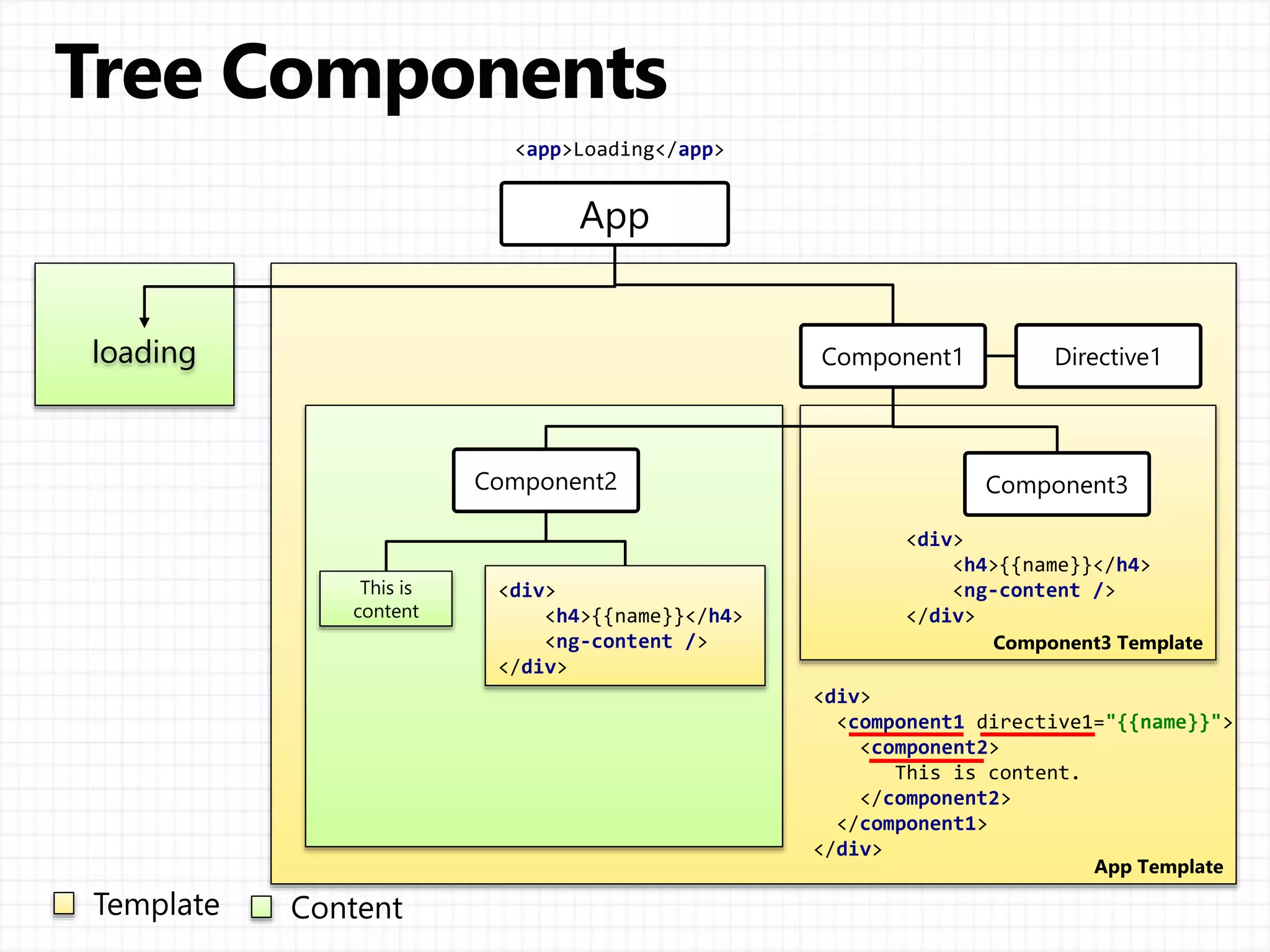 Tree Components

<app>Loading</app>

App

loading

Component1

Directive1

Component2

Component3

This is content

<div>
<h4>{{name}}</h4>
<ng-content />
</div>

<div>
<h4>{{name}}</h4>
<ng-content />
</div>

Component3 Template

<div>
<component1 directive1="{{name}}">
<component2>
This is content.
</component2>
</component1>
</div>

App Template

Template

Content